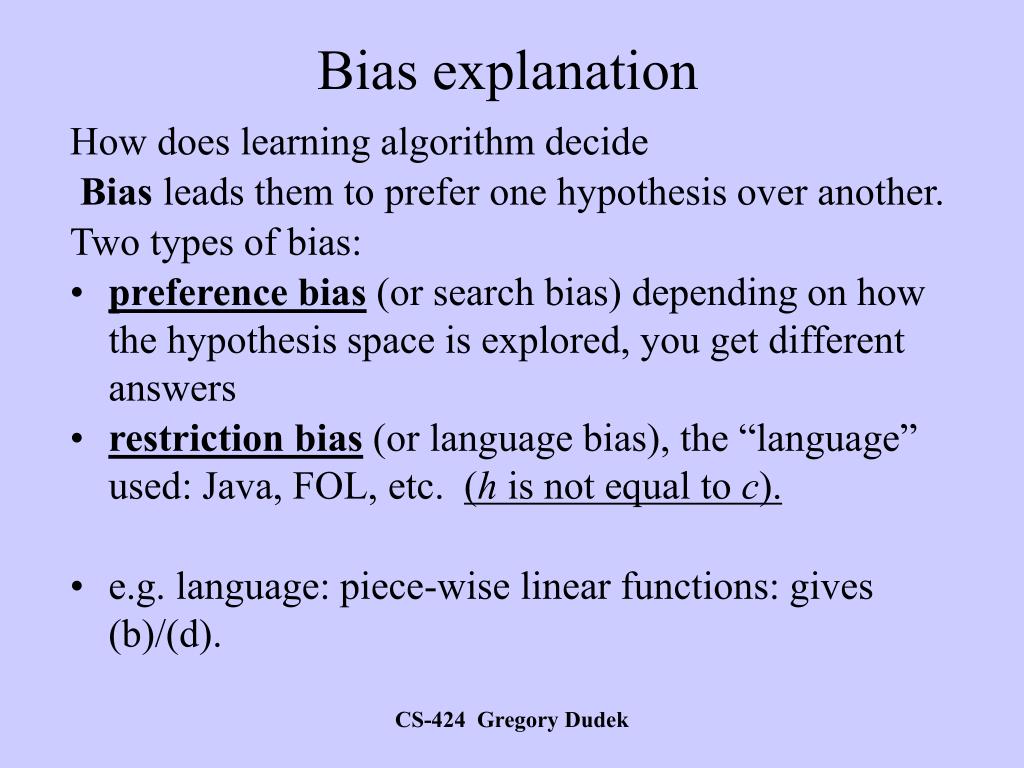 Bias explanation

How does learning algorithm decide

Bias leads them to prefer one hypothesis over another.

Two types of bias:

• preference bias (or search bias) depending on how the hypothesis space is explored, you get different answers
• restriction bias (or language bias), the “language” used: Java, FOL, etc. (h is not equal to c).

• e.g. language: piece-wise linear functions: gives (b)/(d).

CS-424 Gregory Dudek